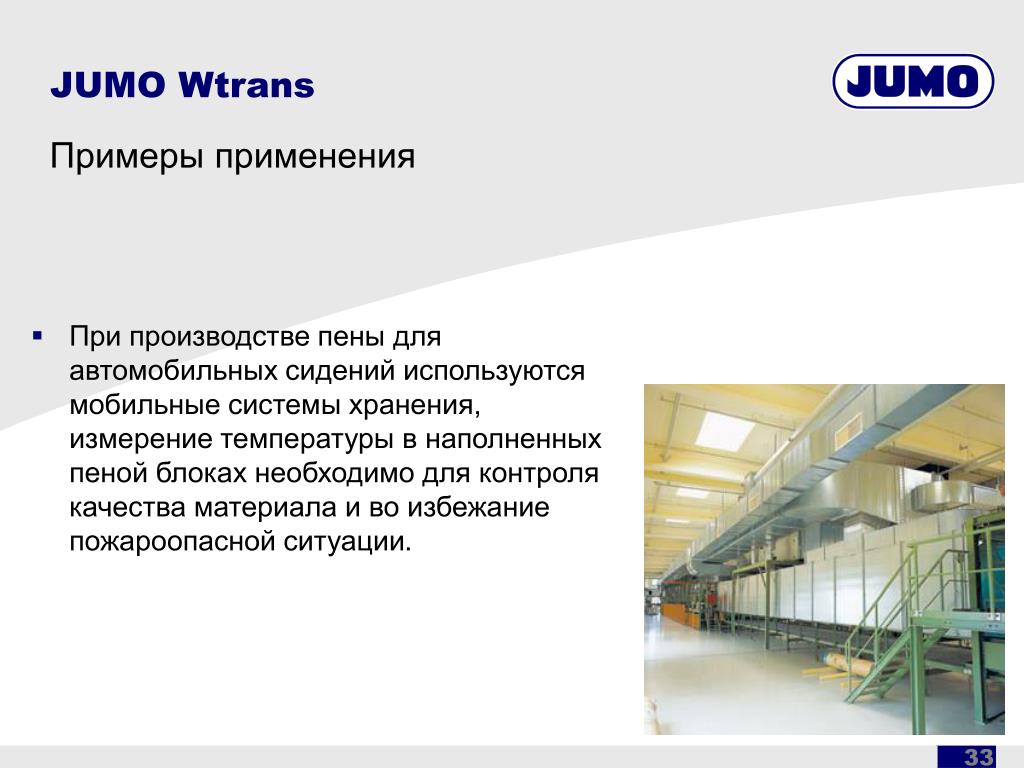 JUMO Wtrans

JUMO

Примеры применения

▪ При производстве пены для автомобильных сидений используются мобильные системы хранения, измерение температуры в наполненных пеной блоках необходимо для контроля качества материала и во избежание пожароопасной ситуации.

33